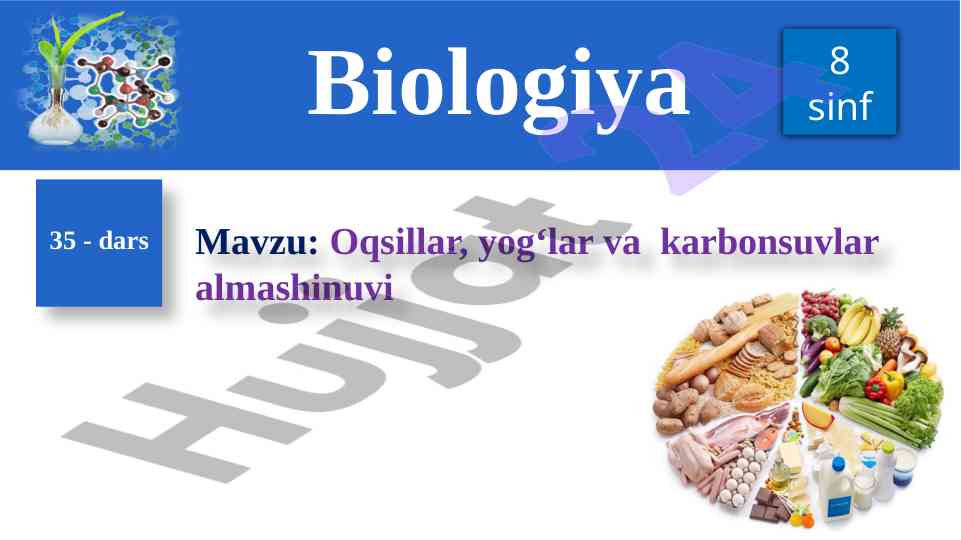 Biologiya

8 sinf

35 - dars

Mavzu: Oqsillar, yog‘lar va karbonsuvlar almashinuvi

Hujjat